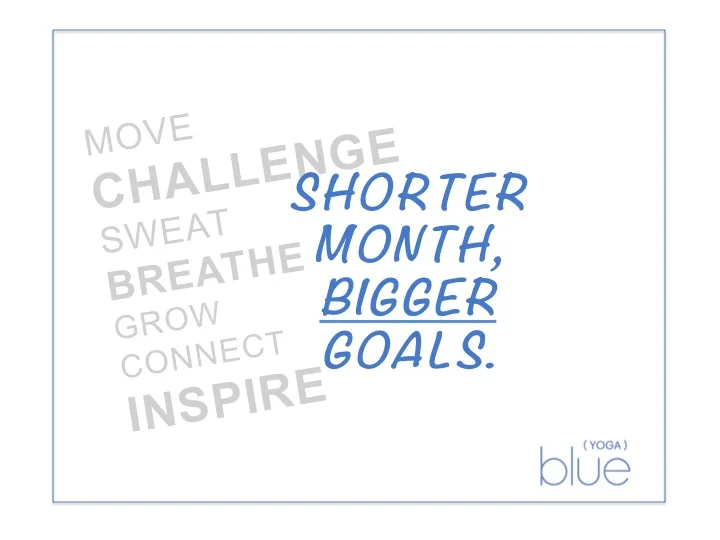 MOVE
CHALLENGE
SWEAT
BREATHE
GROW
CONNECT
INSPIRE

SHORTER MONTH, BIGGER GOALS.

( YOGA )
blue